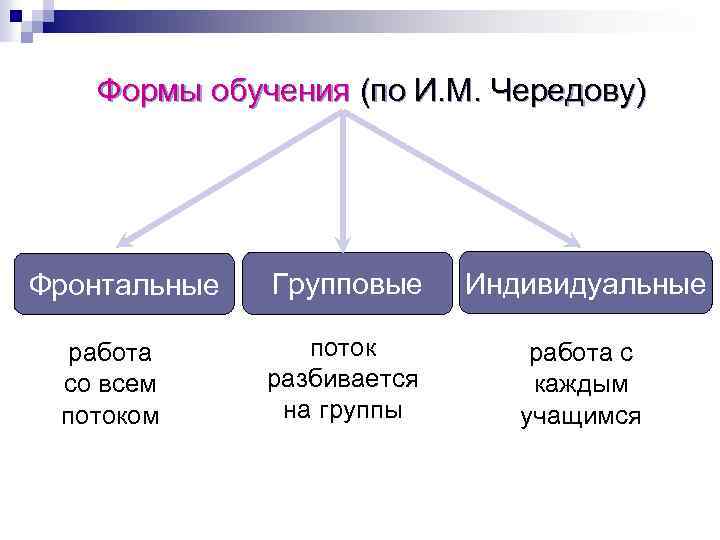 Формы обучения (по И.М. Чередову)

Фронтальные

Групповые

Индивидуальные

работа со всем потоком

поток разбивается на группы

работа с каждым учащимся